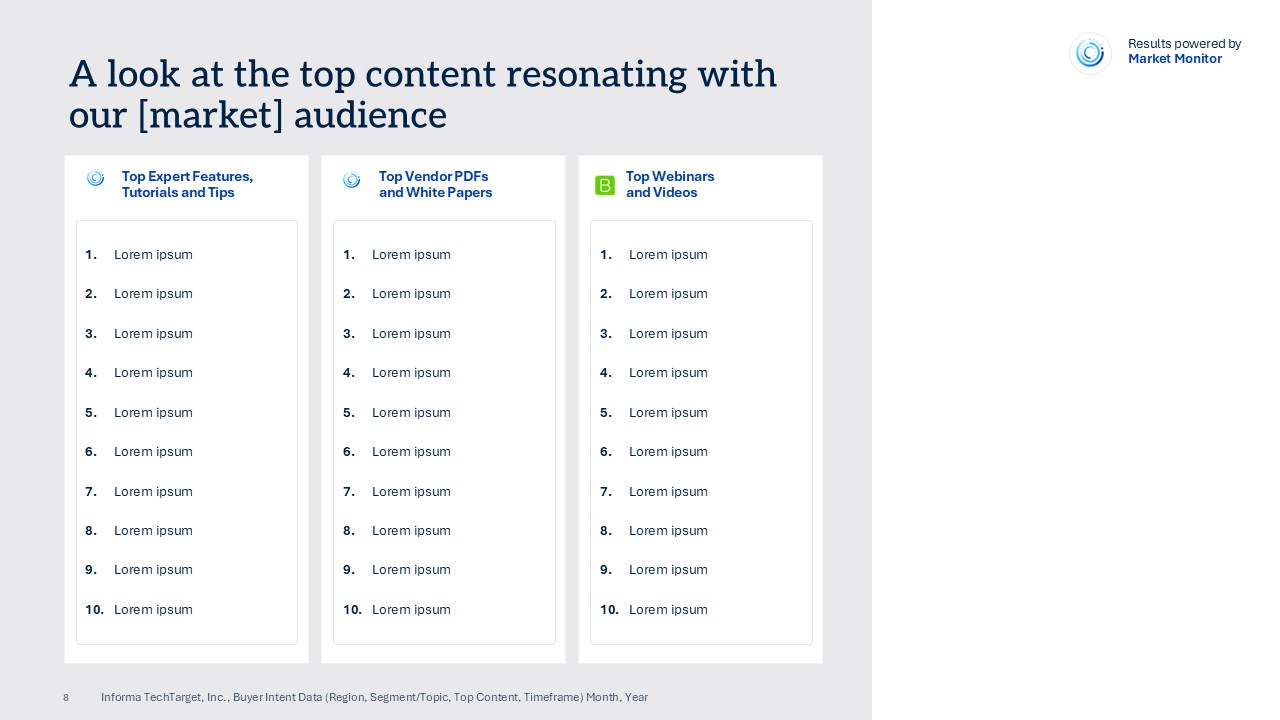 A look at the top content resonating with our [market] audience

Results powered by
Market Monitor

Top Expert Features, Tutorials and Tips

1. Lorem ipsum
2. Lorem ipsum
3. Lorem ipsum
4. Lorem ipsum
5. Lorem ipsum
6. Lorem ipsum
7. Lorem ipsum
8. Lorem ipsum
9. Lorem ipsum
10. Lorem ipsum

Top Vendor PDFs and White Papers

1. Lorem ipsum
2. Lorem ipsum
3. Lorem ipsum
4. Lorem ipsum
5. Lorem ipsum
6. Lorem ipsum
7. Lorem ipsum
8. Lorem ipsum
9. Lorem ipsum
10. Lorem ipsum

B Top Webinars and Videos

1. Lorem ipsum
2. Lorem ipsum
3. Lorem ipsum
4. Lorem ipsum
5. Lorem ipsum
6. Lorem ipsum
7. Lorem ipsum
8. Lorem ipsum
9. Lorem ipsum
10. Lorem ipsum

8 Informa TechTarget, Inc., Buyer Intent Data (Region, Segment/Topic, Top Content, Timeframe) Month, Year